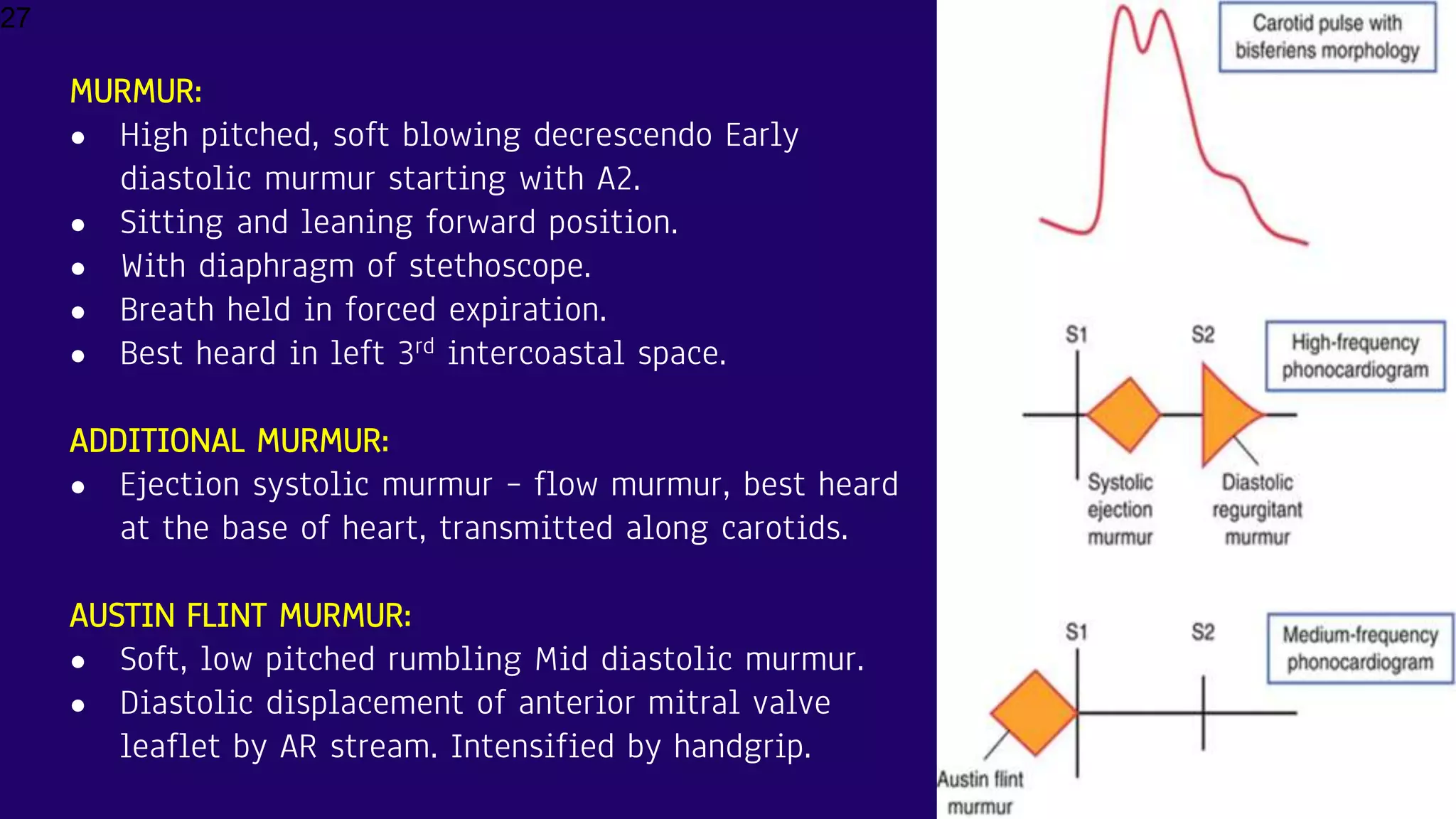 27

MURMUR:

- High pitched, soft blowing decrescendo Early diastolic murmur starting with A2.
- Sitting and leaning forward position.
- With diaphragm of stethoscope.
- Breath held in forced expiration.
- Best heard in left 3$^{rd}$ intercoastal space.

ADDITIONAL MURMUR:

- Ejection systolic murmur – flow murmur, best heard at the base of heart, transmitted along carotids.

AUSTIN FLINT MURMUR:

- Soft, low pitched rumbling Mid diastolic murmur.
- Diastolic displacement of anterior mitral valve leaflet by AR stream. Intensified by handgrip.

Carotid pulse with bisferiens morphology

S1 S2

High-frequency phonocardiogram

Systolic ejection murmur

Diastolic regurgitant murmur

S1 S2

Medium-frequency phonocardiogram

Austin flint murmur